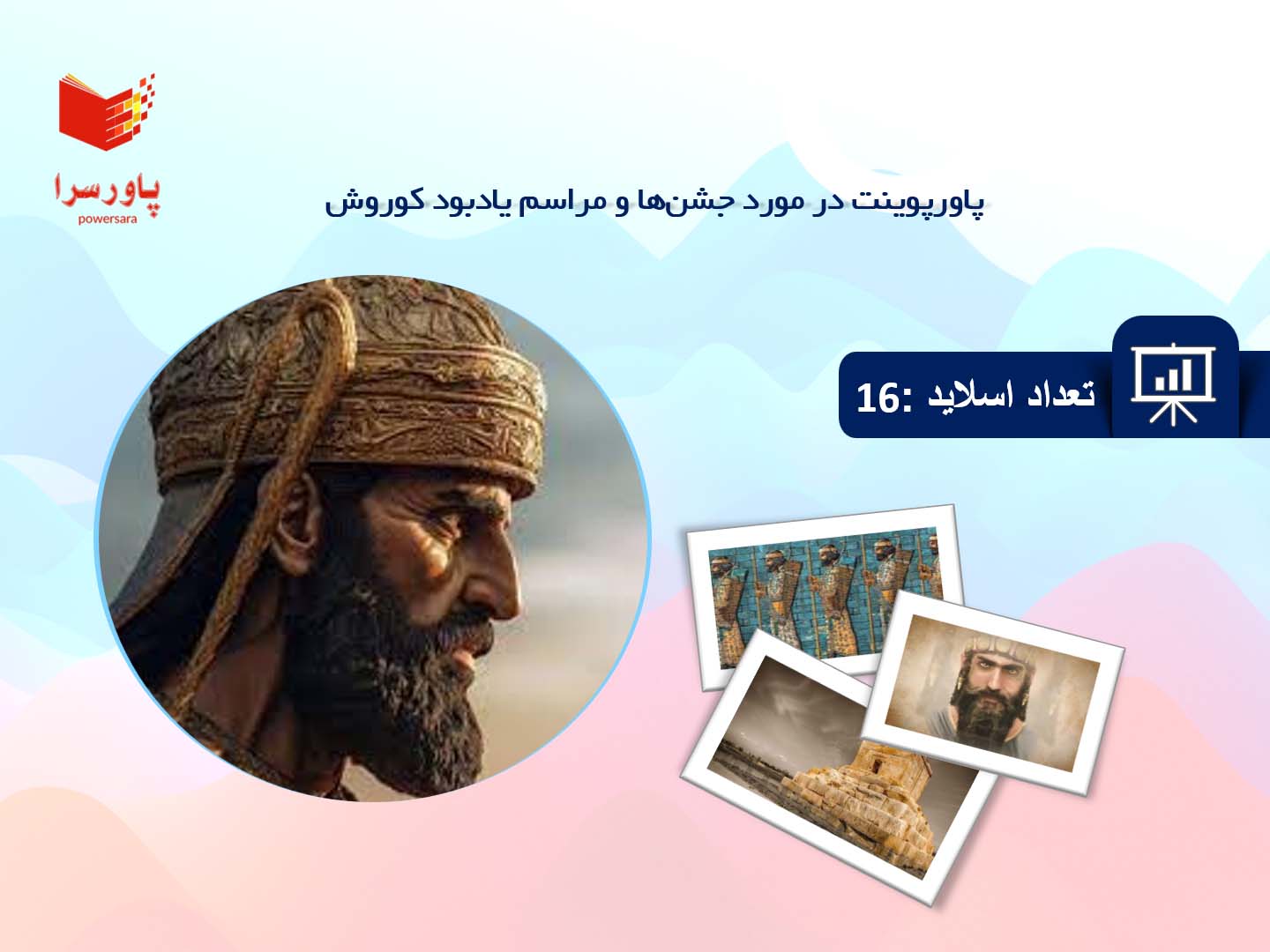 پاورسرا
powersara

پاورپوینت در مورد جشن‌ها و مراسم یادبود کوروش

تعداد اسلاید :16